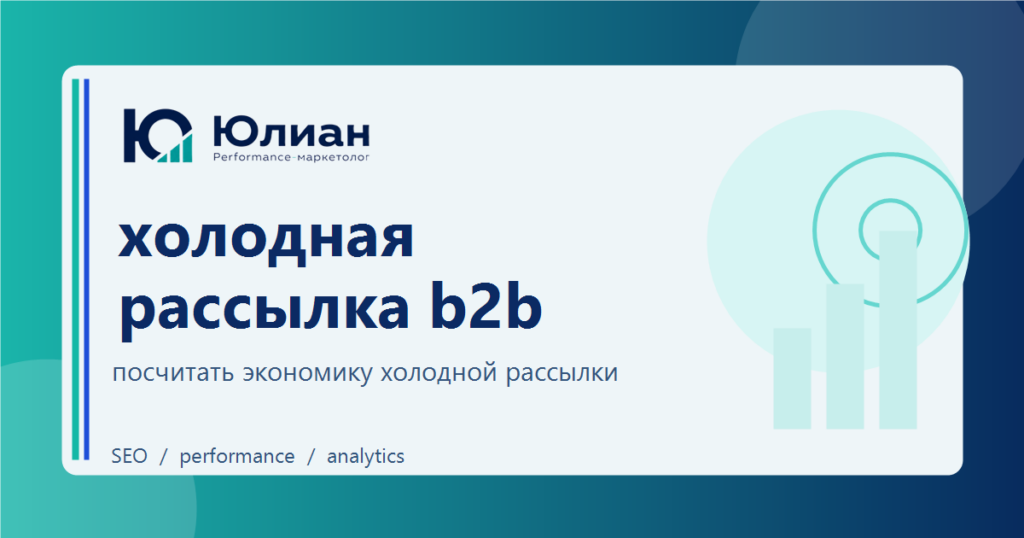 Юлиан
Performance-маркетолог

холодная
рассылка b2b

посчитать экономику холодной рассылки

SEO / performance / analytics